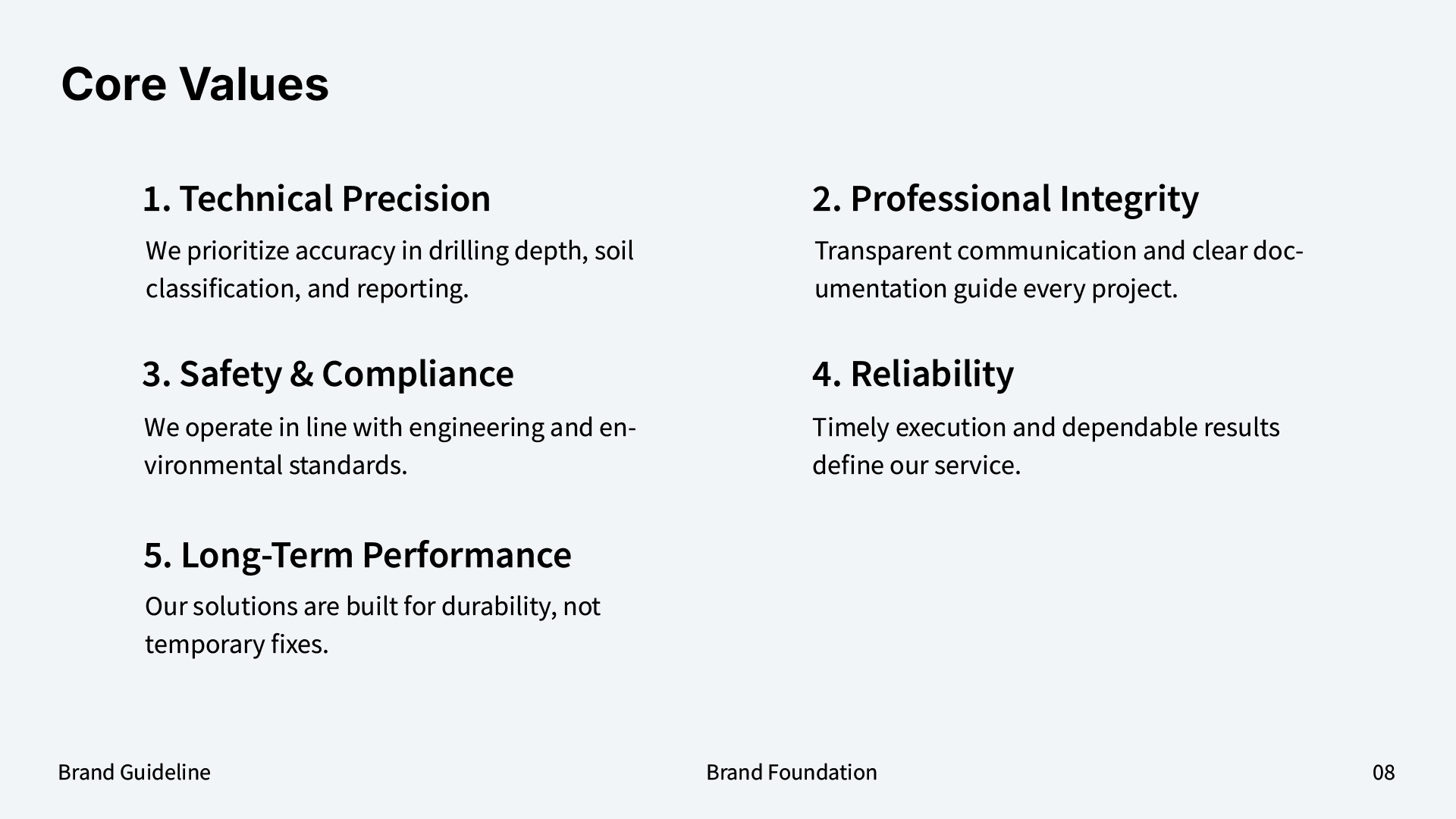 Core Values

1. Technical Precision

We prioritize accuracy in drilling depth, soil classification, and reporting.

2. Professional Integrity

Transparent communication and clear documentation guide every project.

3. Safety & Compliance

We operate in line with engineering and environmental standards.

4. Reliability

Timely execution and dependable results define our service.

5. Long-Term Performance

Our solutions are built for durability, not temporary fixes.

Brand Guideline

Brand Foundation

08